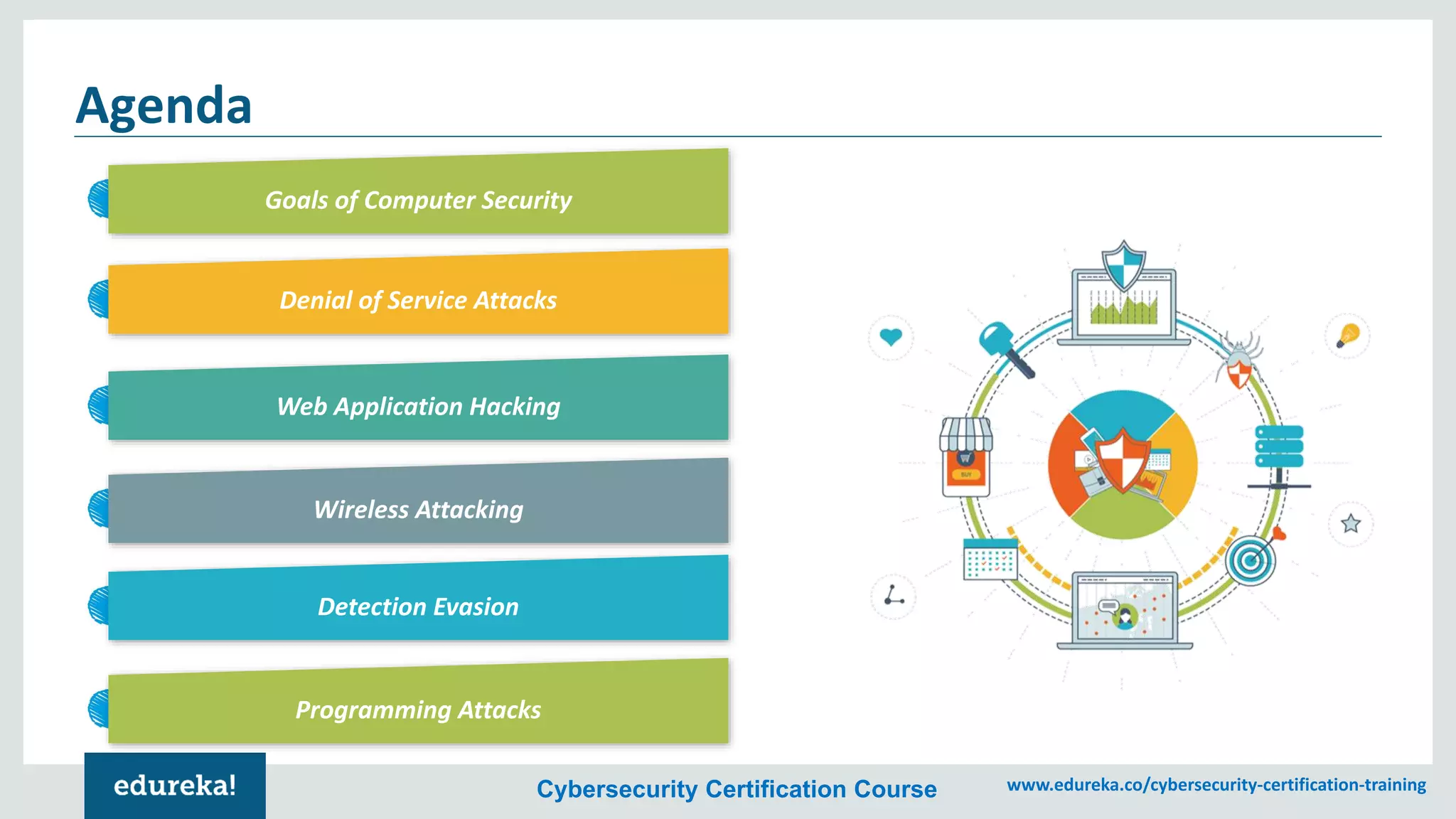 Agenda

Goals of Computer Security

Denial of Service Attacks

Web Application Hacking

Wireless Attacking

Detection Evasion

Programming Attacks

BUY

edureka!

Cybersecurity Certification Course

www.edureka.co/cybersecurity-certification-training